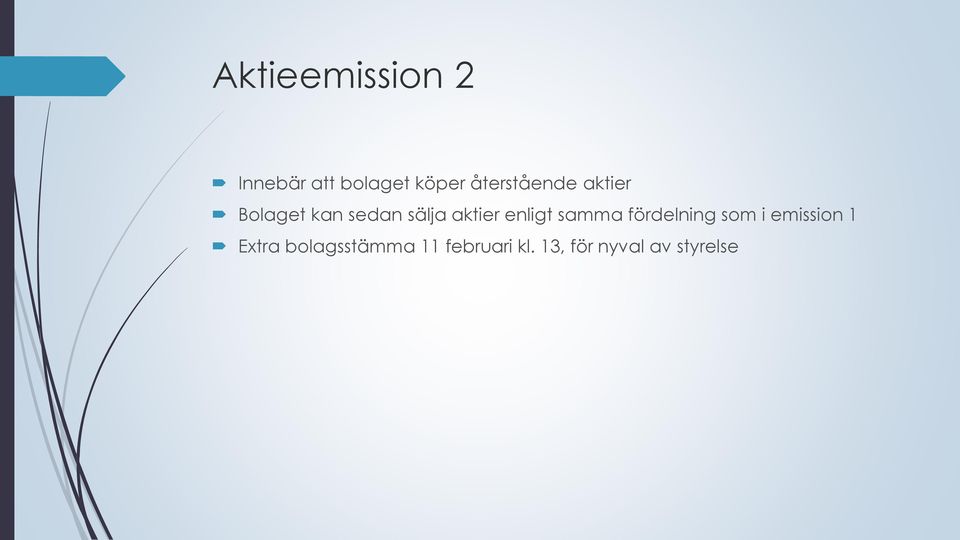 Aktieemission 2

Innebär att bolaget köper återstående aktier

Bolaget kan sedan sälja aktier enligt samma fördelning som i emission 1

Extra bolagsstämma 11 februari kl. 13, för nyval av styrelse